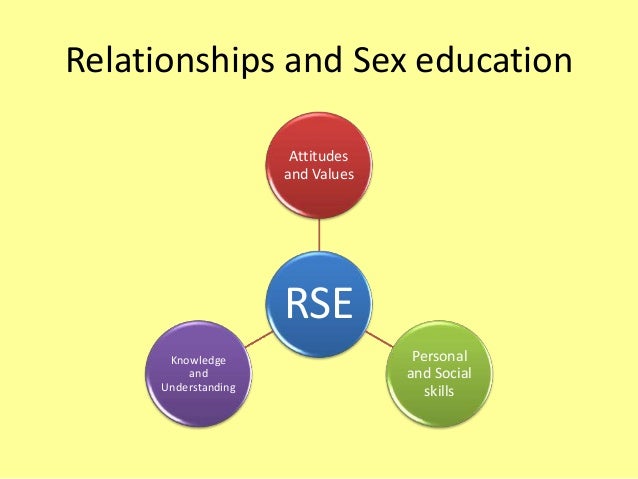 Relationships and Sex education

Attitudes and Values

RSE

Knowledge and Understanding

Personal and Social skills